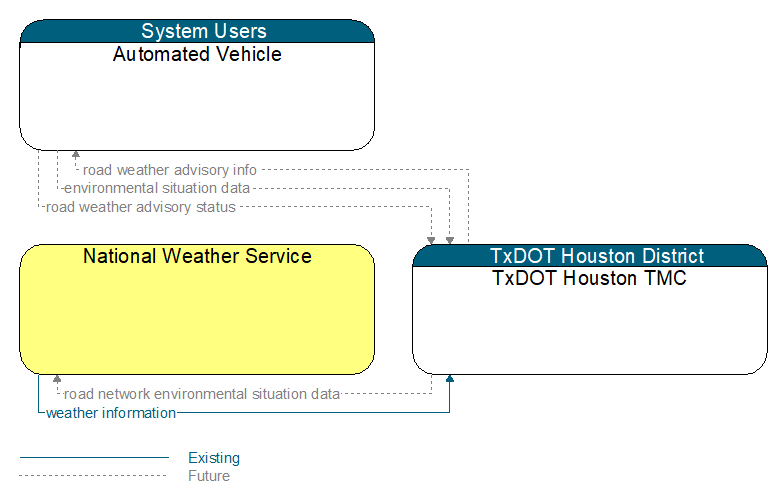 System Users
Automated Vehicle

road weather advisory info
environmental situation data
road weather advisory status

National Weather Service

TxDOT Houston District
TxDOT Houston TMC

road network environmental situation data
weather information

Existing
Future